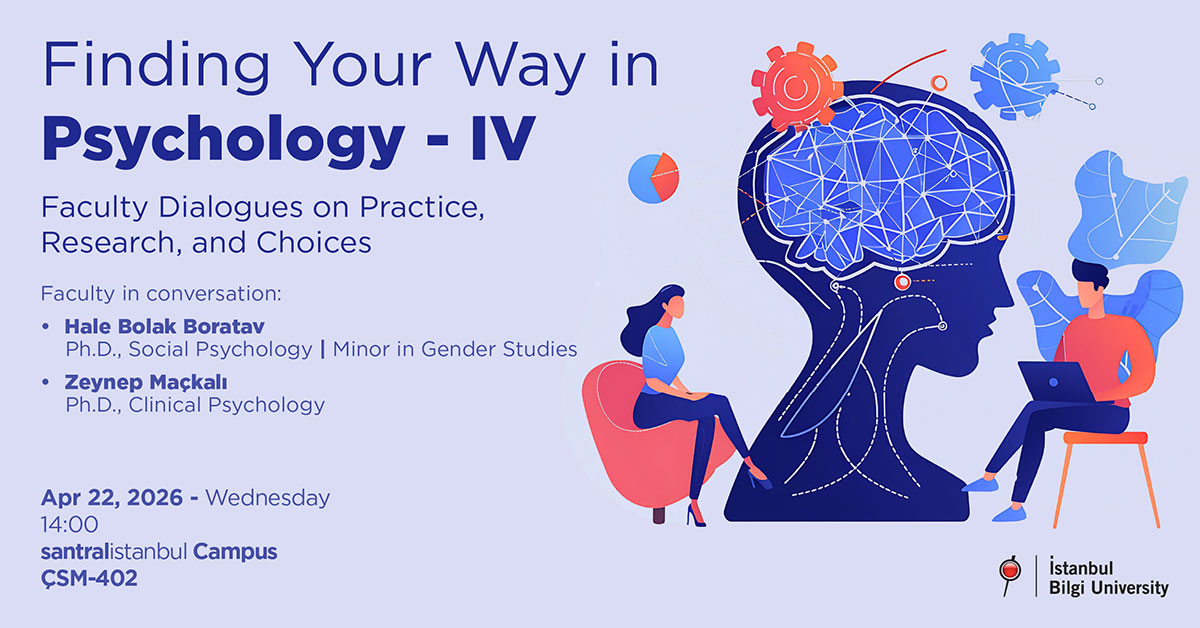 Finding Your Way in
Psychology - IV

Faculty Dialogues on Practice, Research, and Choices

Faculty in conversation:

• Hale Bolak Boratav
Ph.D., Social Psychology | Minor in Gender Studies

• Zeynep Maçkalı
Ph.D., Clinical Psychology

Apr 22, 2026 - Wednesday
14:00
santralistanbul Campus
ÇSM-402

İstanbul
Bilgi University